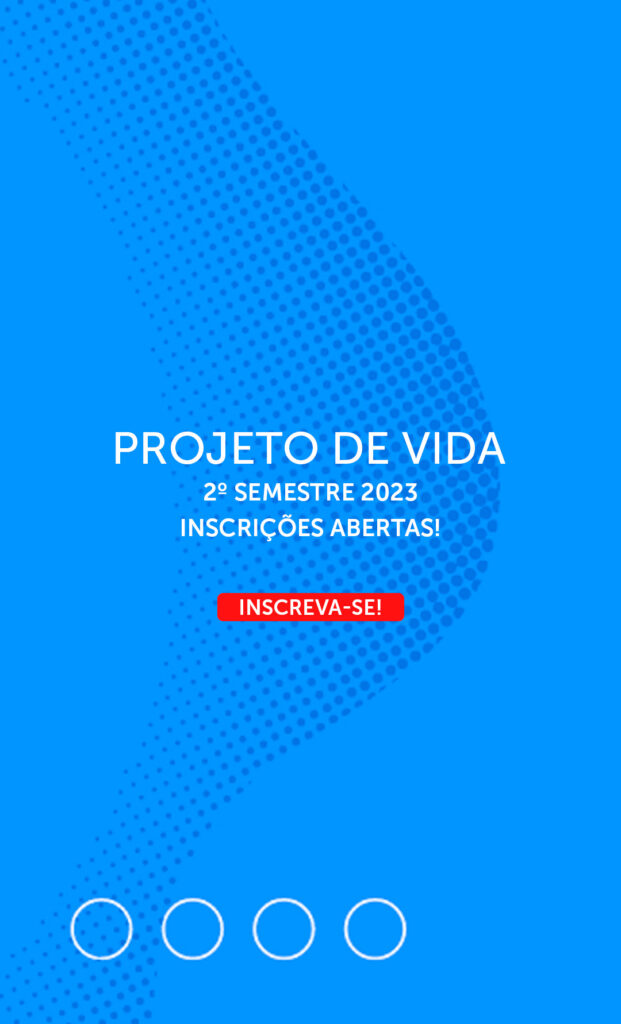 PROJETO DE VIDA
2º SEMESTRE 2023
INSCRIÇÕES ABERTAS!

INSCREVA-SE!